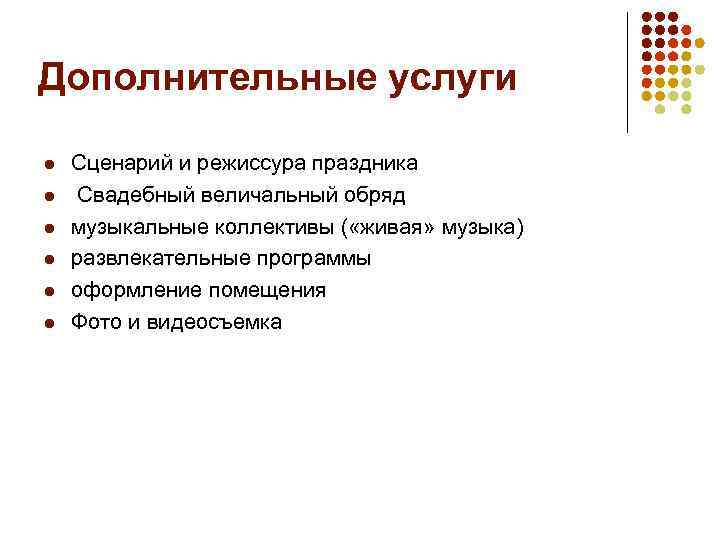 Дополнительные услуги

- Сценарий и режиссура праздника
- Свадебный величальный обряд
- музыкальные коллективы («живая» музыка)
- развлекательные программы
- оформление помещения
- Фото и видеосъемка